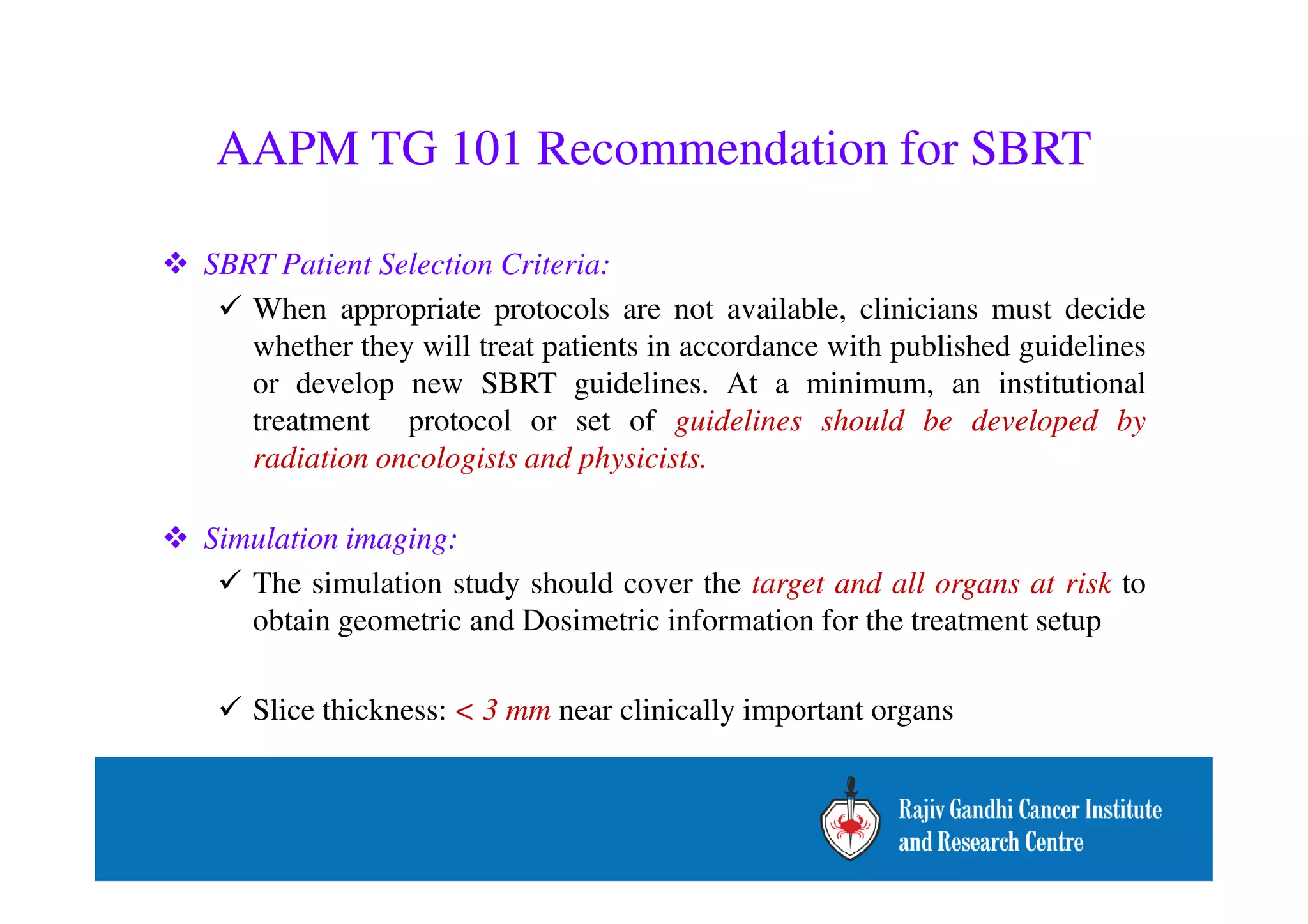 AAPM TG 101 Recommendation for SBRT

❖ SBRT Patient Selection Criteria:

✓ When appropriate protocols are not available, clinicians must decide whether they will treat patients in accordance with published guidelines or develop new SBRT guidelines. At a minimum, an institutional treatment protocol or set of guidelines should be developed by radiation oncologists and physicists.

❖ Simulation imaging:

✓ The simulation study should cover the target and all organs at risk to obtain geometric and Dosimetric information for the treatment setup

✓ Slice thickness: < 3 mm near clinically important organs

Rajiv Gandhi Cancer Institute and Research Centre